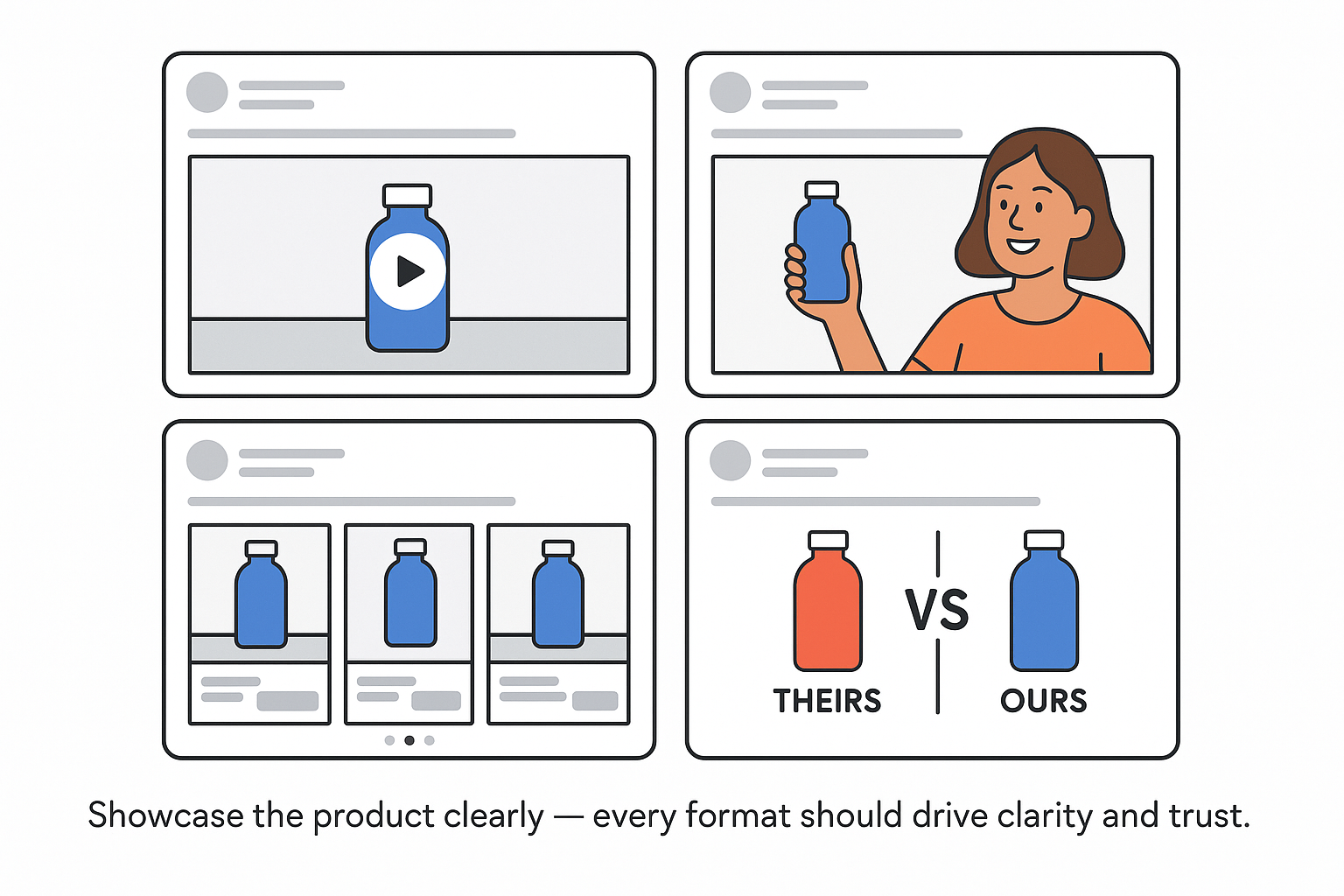 THEIRS VS OURS

Showcase the product clearly — every format should drive clarity and trust.